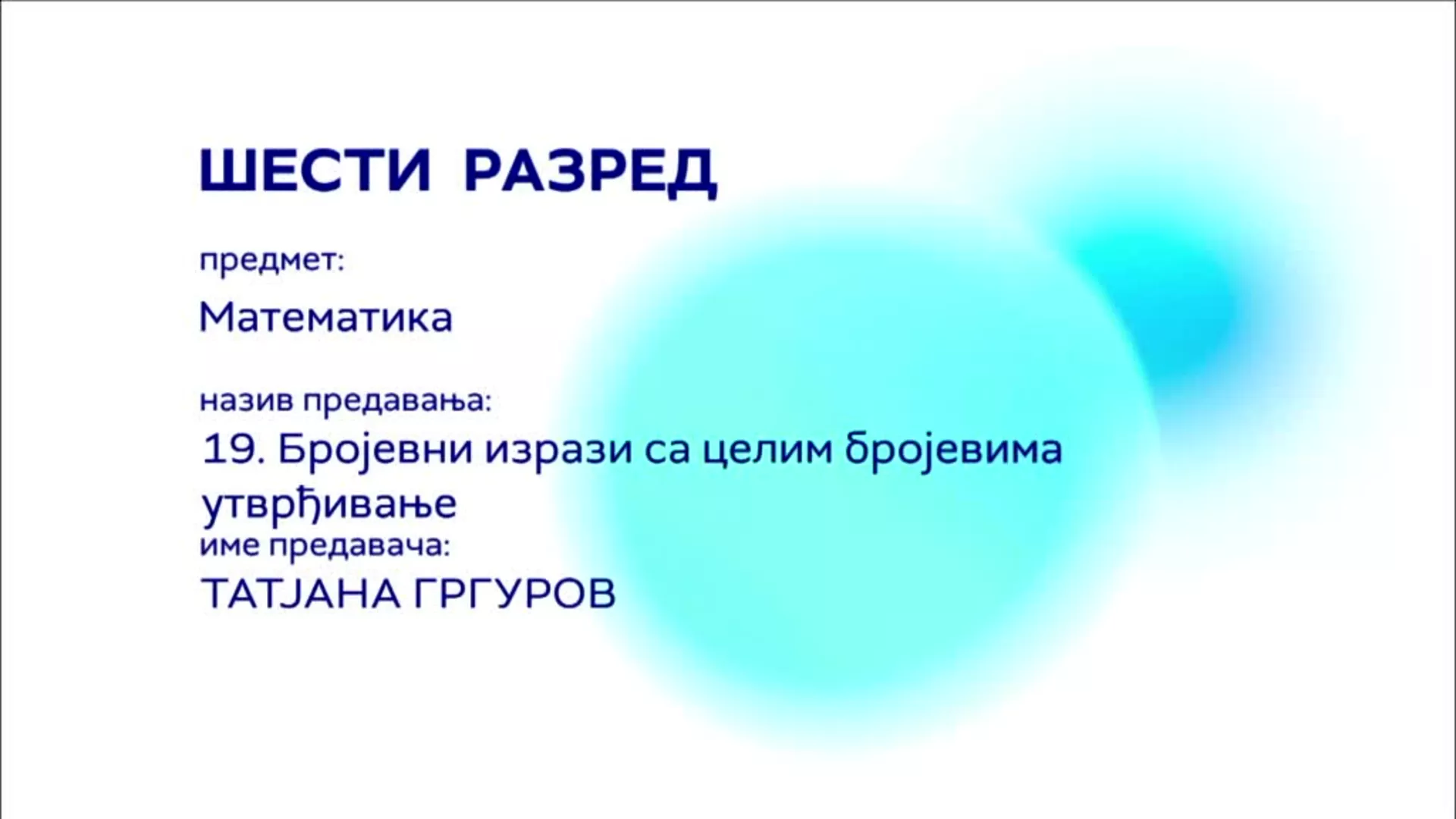 ШЕСТИ РАЗРЕД

предмет:

Математика

назив предавања:

19. Бројевни изрази са целим бројевима утврђивање

име предавача:

ТАТЈАНА ГРГУРОВ